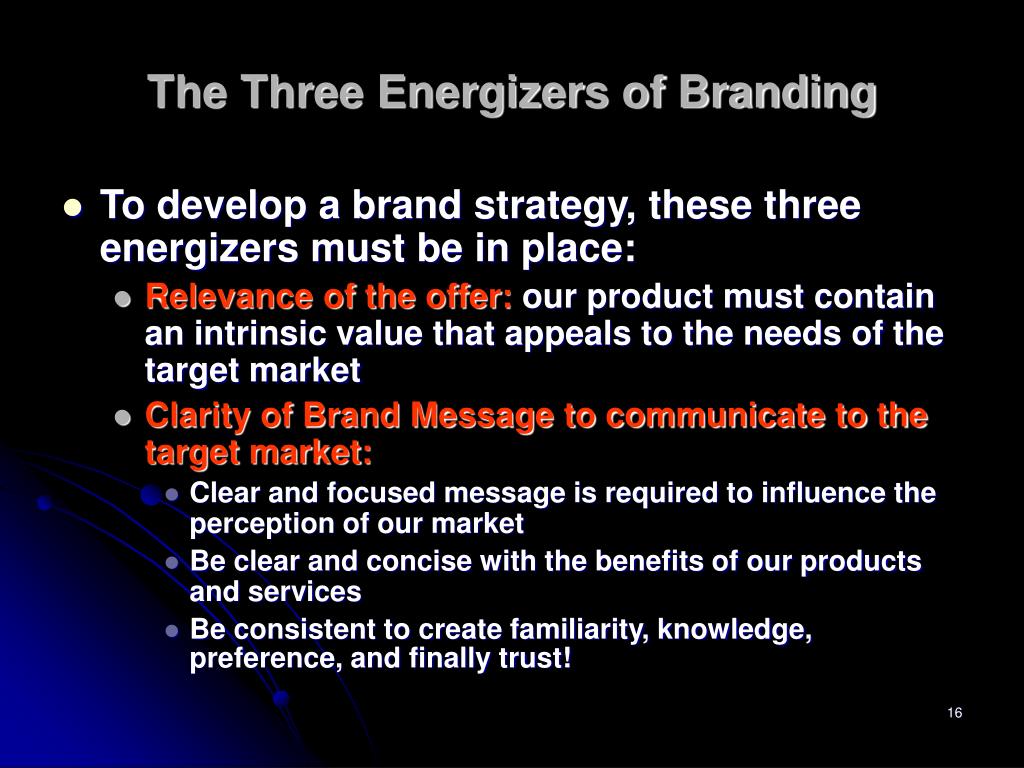 The Three Energizers of Branding

- To develop a brand strategy, these three energizers must be in place:
  - Relevance of the offer: our product must contain an intrinsic value that appeals to the needs of the target market
  - Clarity of Brand Message to communicate to the target market:
    - Clear and focused message is required to influence the perception of our market
    - Be clear and concise with the benefits of our products and services
    - Be consistent to create familiarity, knowledge, preference, and finally trust!

16